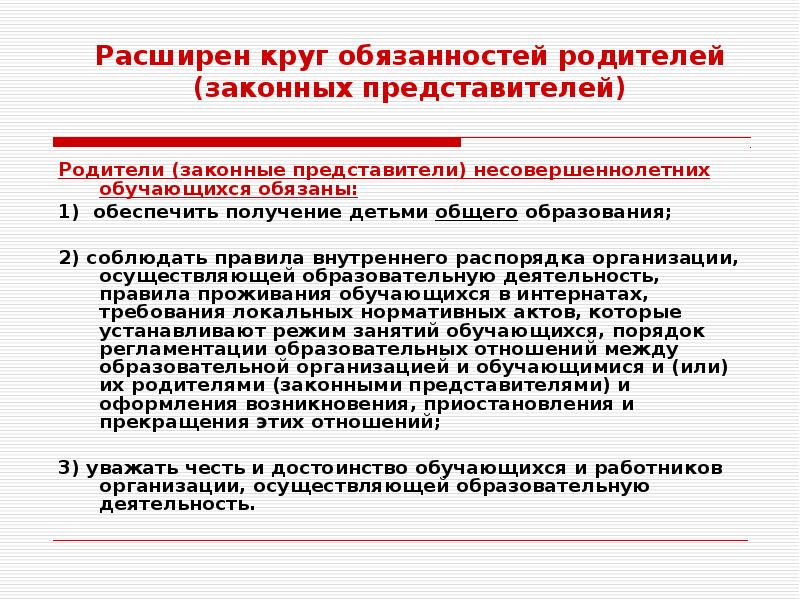 Расширен круг обязанностей родителей (законных представителей)

Родители (законные представители) несовершеннолетних обучающихся обязаны:

1) обеспечить получение детьми общего образования;

2) соблюдать правила внутреннего распорядка организации, осуществляющей образовательную деятельность, правила проживания обучающихся в интернатах, требования локальных нормативных актов, которые устанавливают режим занятий обучающихся, порядок регламентации образовательных отношений между образовательной организацией и обучающимися и (или) их родителями (законными представителями) и оформления возникновения, приостановления и прекращения этих отношений;

3) уважать честь и достоинство обучающихся и работников организации, осуществляющей образовательную деятельность.